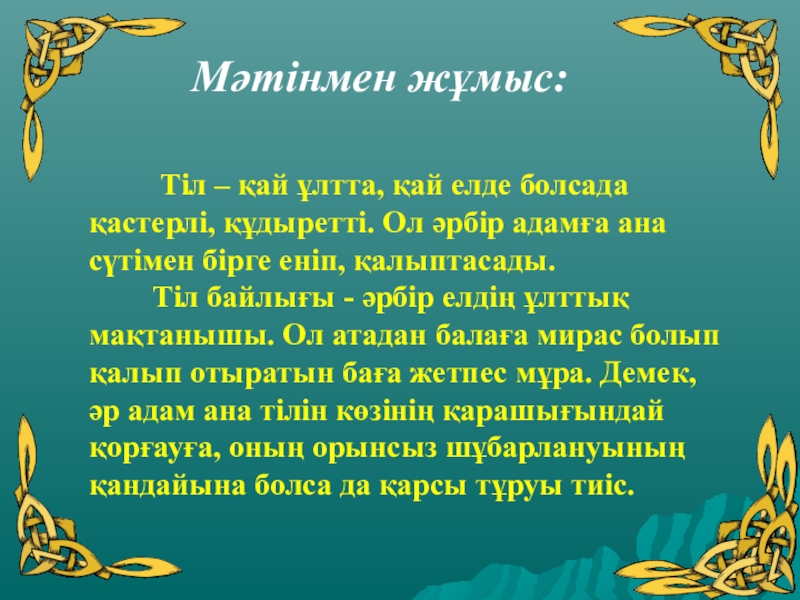 Мәтінмен жұмыс:

Тіл – қай ұлтта, қай елде болсада қастерлі, құдыретті. Ол әрбір адамға ана сүтімен бірге еніп, қалыптасады.

Тіл байлығы - әрбір елдің ұлттық мақтанышы. Ол атадан балаға мирас болып қалып отыратын баға жетпес мұра. Демек, әр адам ана тілін көзінің қарашығындай қорғауға, оның орынсыз шұбарлануының қандайына болса да қарсы тұруы тиіс.